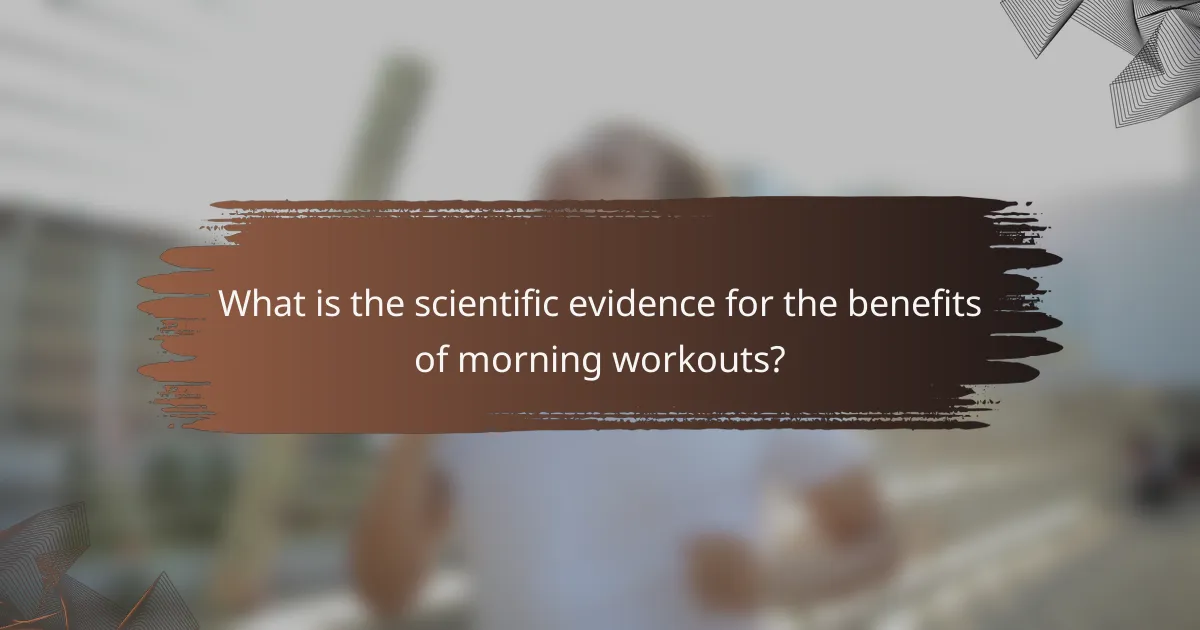 What is the scientific evidence for the benefits of morning workouts?